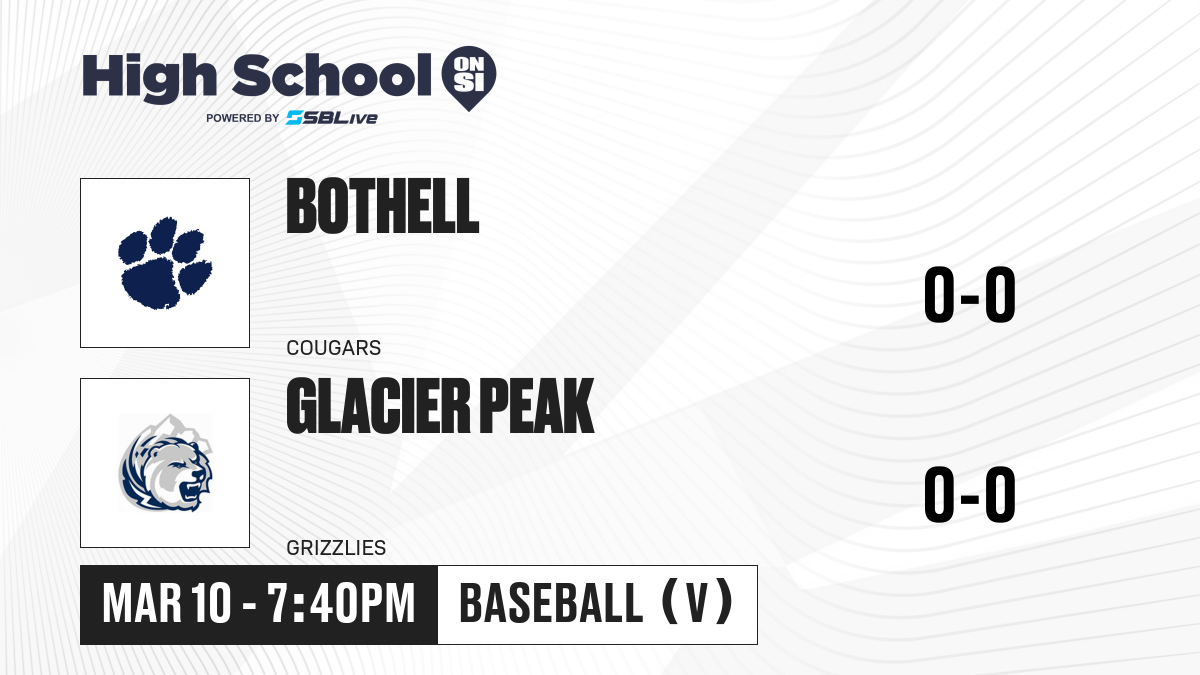 High School ON SI
POWERED BY SBLive

BOTHELL
COUGARS
0-0

GLACIER PEAK
GRIZZLIES
0-0

MAR 10 - 7:40PM
BASEBALL (V)